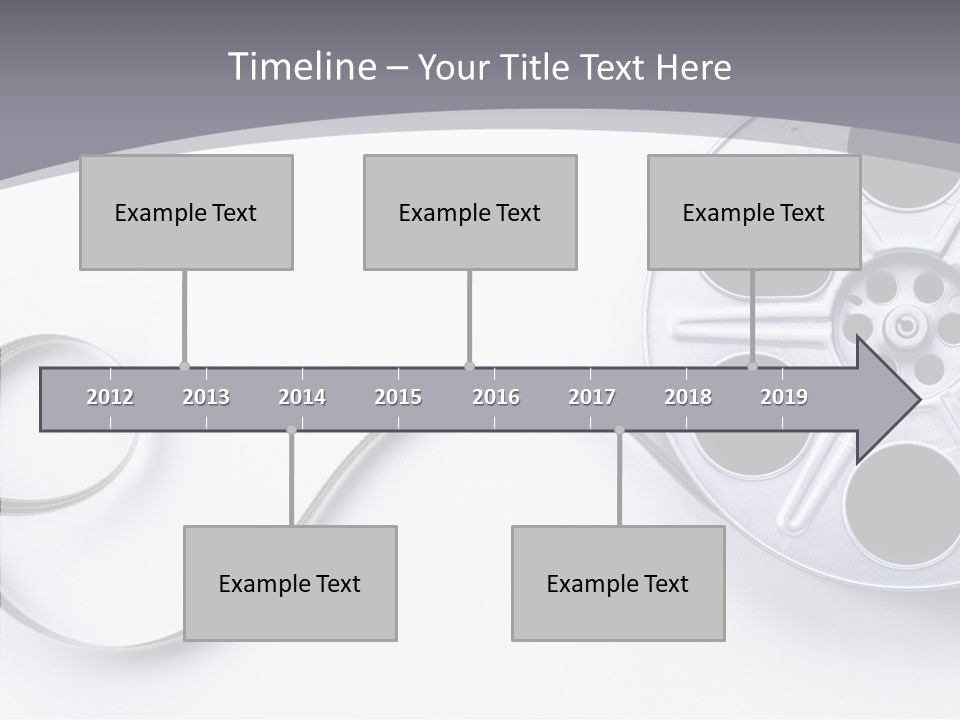 Timeline – Your Title Text Here

Example Text

Example Text

Example Text

2012 2013 2014 2015 2016 2017 2018 2019

Example Text

Example Text